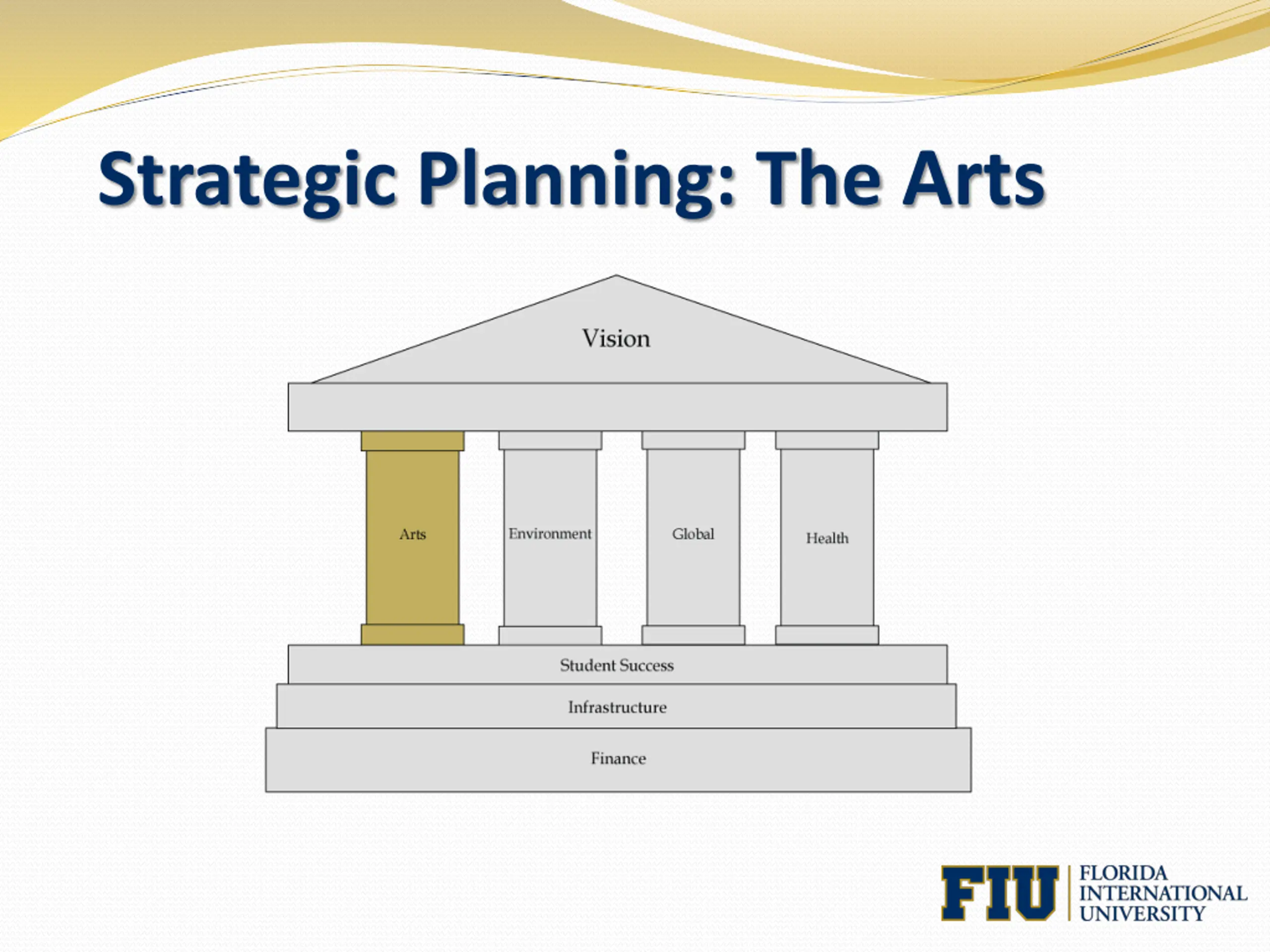 Strategic Planning: The Arts

Vision

Arts

Environment

Global

Health

Student Success

Infrastructure

Finance

FIU FLORIDA INTERNATIONAL UNIVERSITY